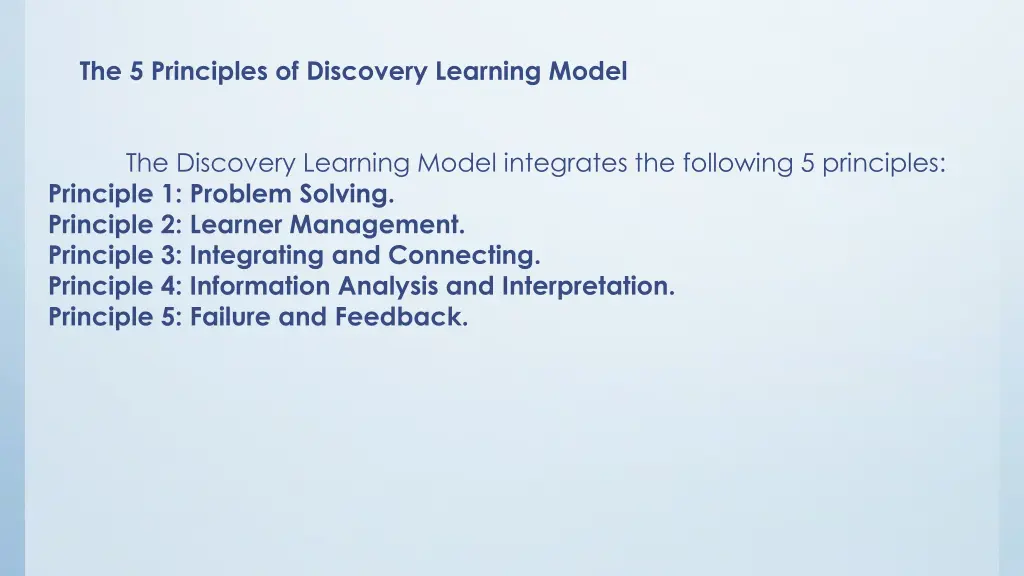 The 5 Principles of Discovery Learning Model

The Discovery Learning Model integrates the following 5 principles:
Principle 1: Problem Solving.
Principle 2: Learner Management.
Principle 3: Integrating and Connecting.
Principle 4: Information Analysis and Interpretation.
Principle 5: Failure and Feedback.